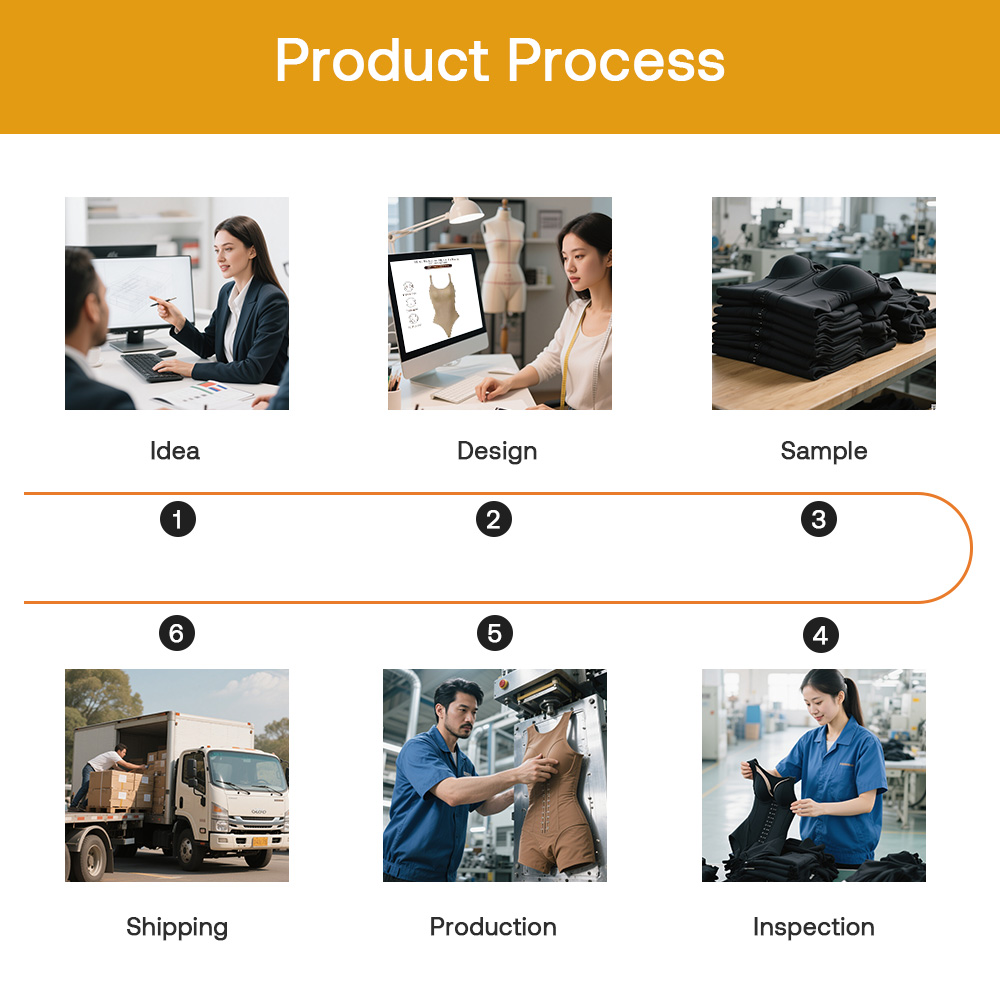 Product Process

Idea

Design

Sample

1

2

3

6

5

4

Shipping

Production

Inspection